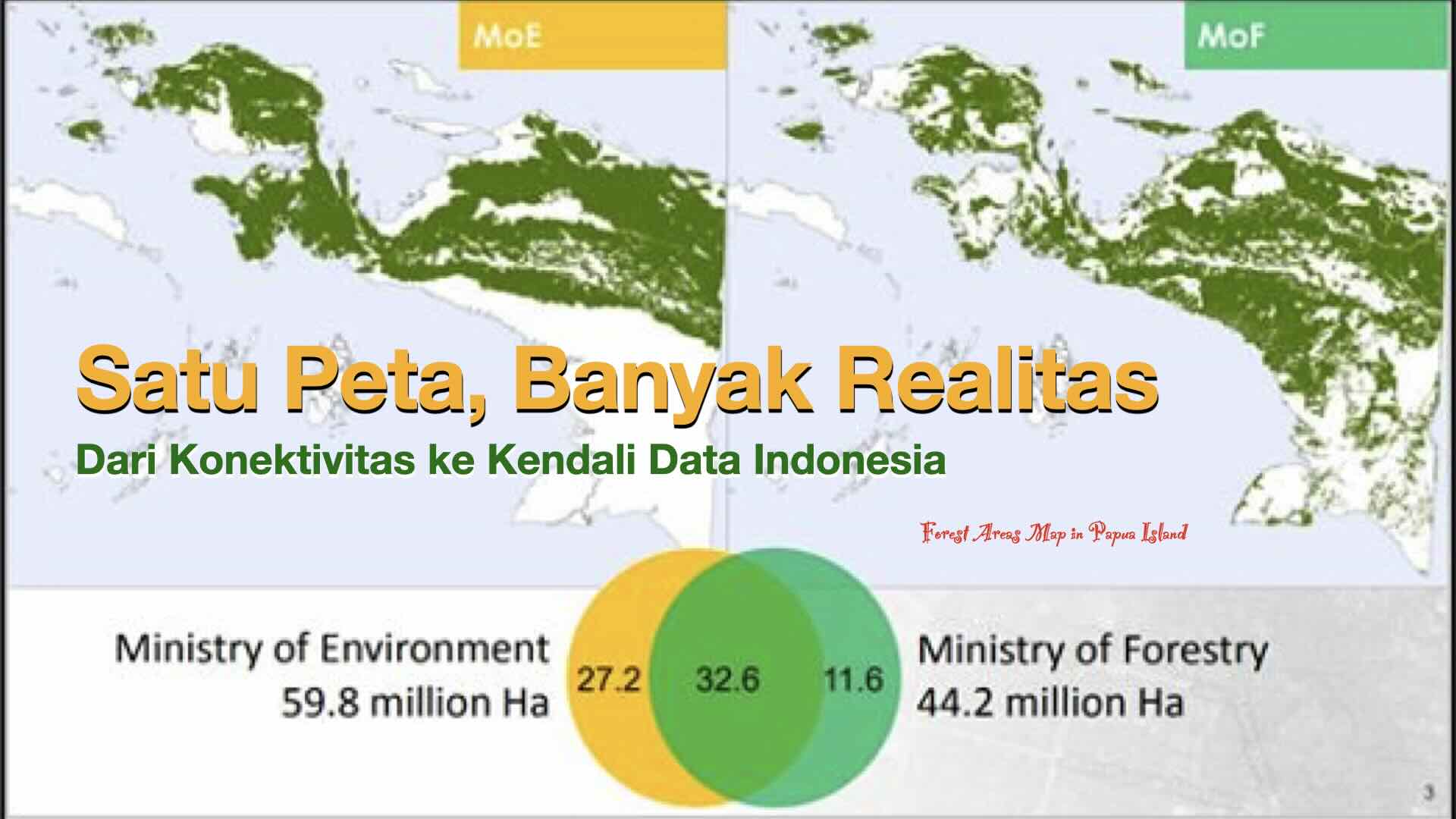 MoE

MoF

Satu Peta, Banyak Realitas

Dari Konektivitas ke Kendali Data Indonesia

Forest Areas Map in Papua Island

Ministry of Environment
59.8 million Ha

27.2

32.6

11.6

Ministry of Forestry
44.2 million Ha

3